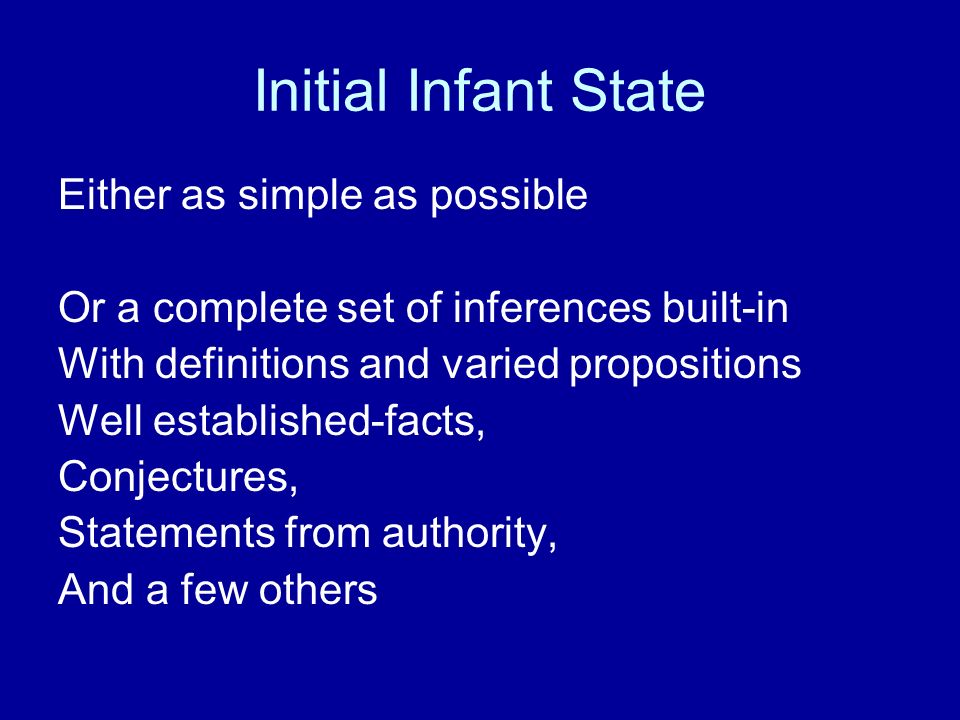 Initial Infant State

Either as simple as possible

Or a complete set of inferences built-in
With definitions and varied propositions
Well established-facts,
Conjectures,
Statements from authority,
And a few others